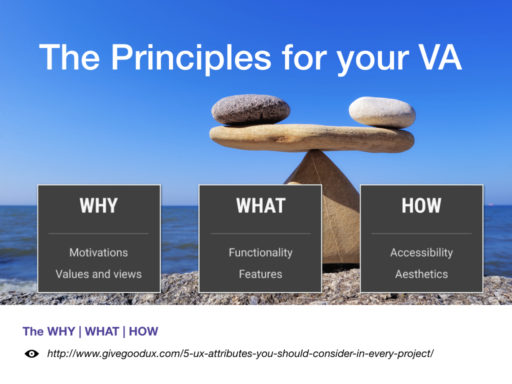 The Principles for your VA

WHY

Motivations

Values and views

WHAT

Functionality

Features

HOW

Accessibility

Aesthetics

The WHY | WHAT | HOW

http://www.givegoodux.com/5-ux-attributes-you-should-consider-in-every-project/